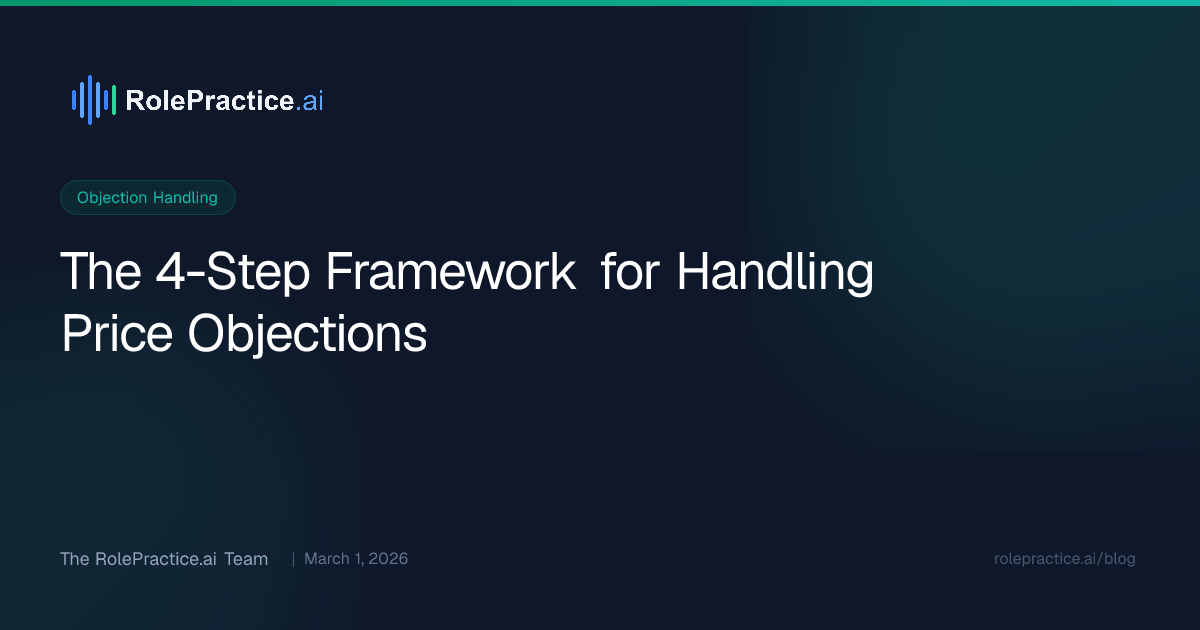 RolePractice.ai

Objection Handling

The 4-Step Framework for Handling Price Objections

The RolePractice.ai Team | March 1, 2026

rolepractice.ai/blog